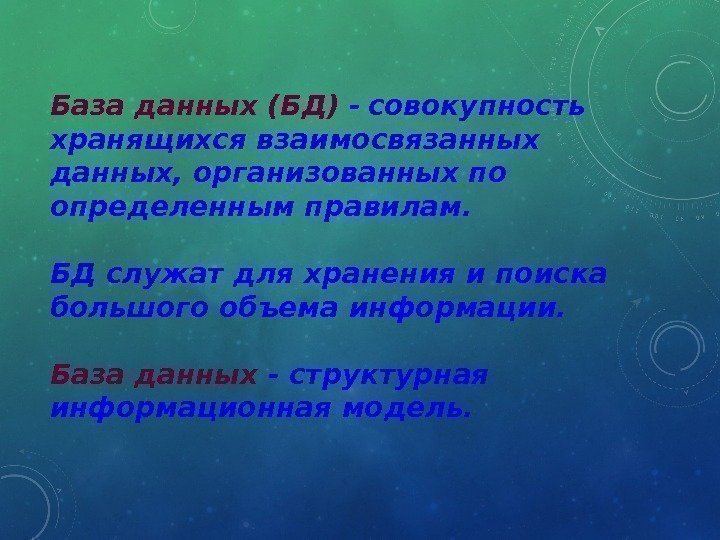 База данных (БД) - совокупность хранящихся взаимосвязанных данных, организованных по определенным правилам.

БД служат для хранения и поиска большого объема информации.

База данных - структурная информационная модель.